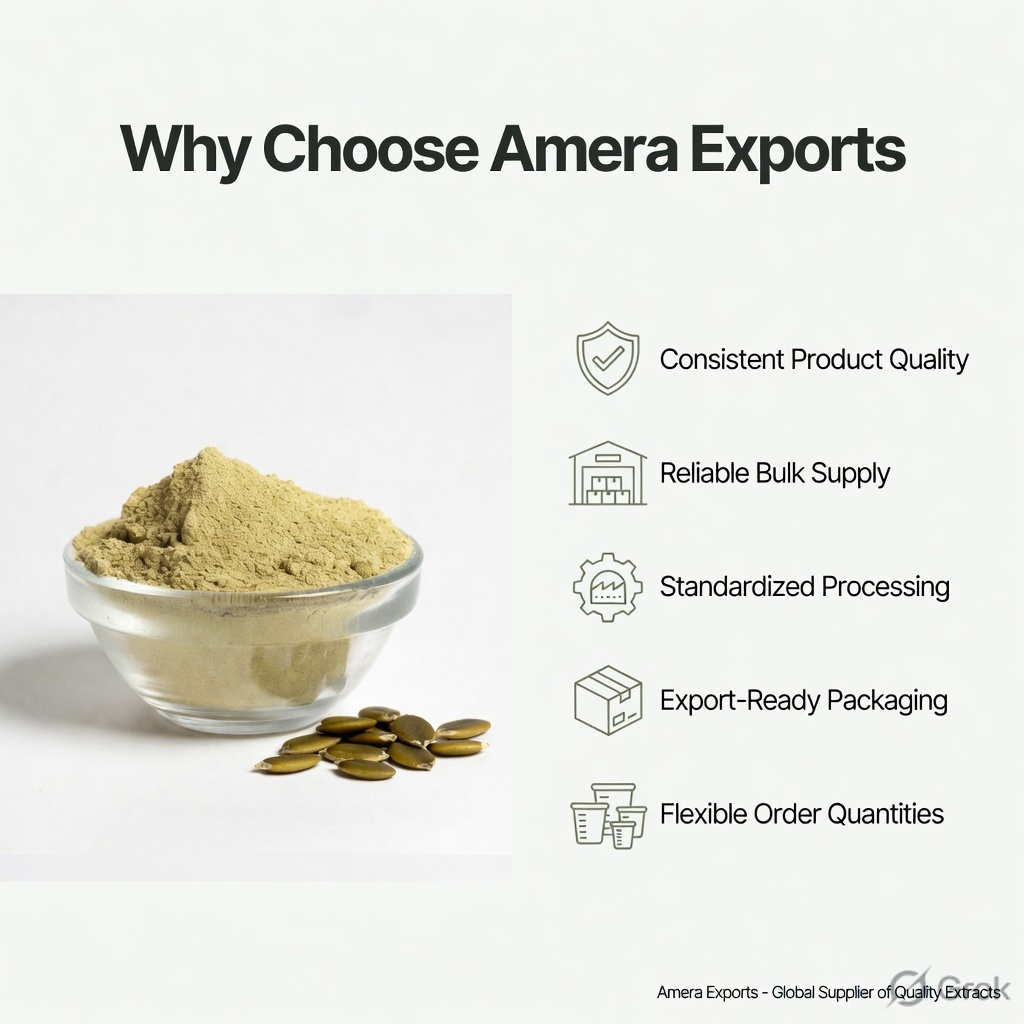 Why Choose Amera Exports

Consistent Product Quality

Reliable Bulk Supply

Standardized Processing

Export-Ready Packaging

Flexible Order Quantities

Amera Exports - Global Supplier of Quality Extracts

Grok